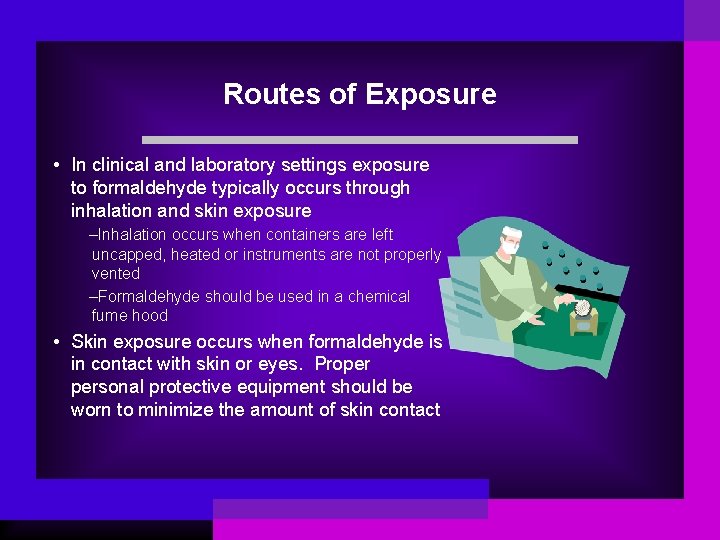 Routes of Exposure

• In clinical and laboratory settings exposure to formaldehyde typically occurs through inhalation and skin exposure

–Inhalation occurs when containers are left uncapped, heated or instruments are not properly vented

–Formaldehyde should be used in a chemical fume hood

• Skin exposure occurs when formaldehyde is in contact with skin or eyes. Proper personal protective equipment should be worn to minimize the amount of skin contact